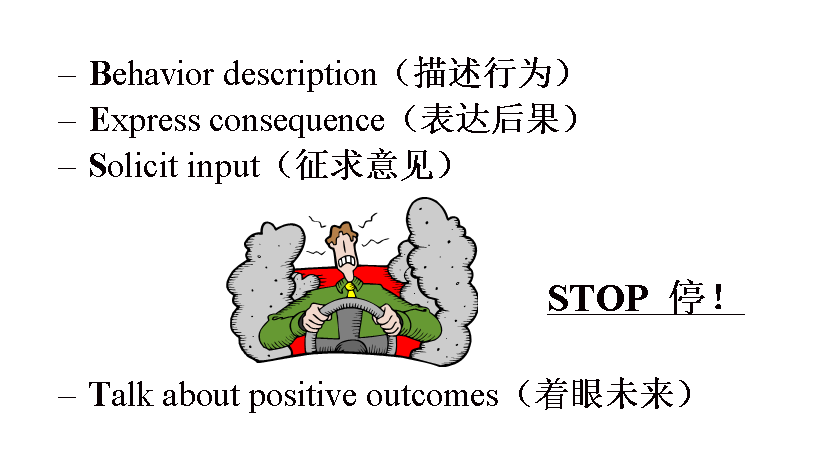 – Behavior description（描述行为）
– Express consequence（表达后果）
– Solicit input（征求意见）

STOP 停！

– Talk about positive outcomes（着眼未来）